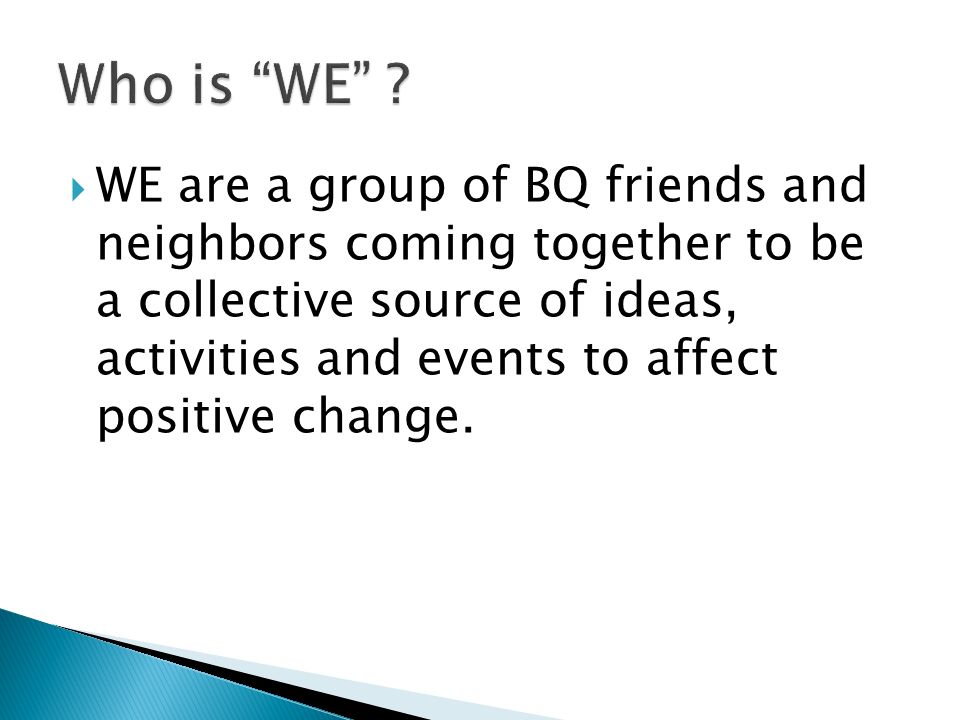 Who is “WE” ?

WE are a group of BQ friends and neighbors coming together to be a collective source of ideas, activities and events to affect positive change.